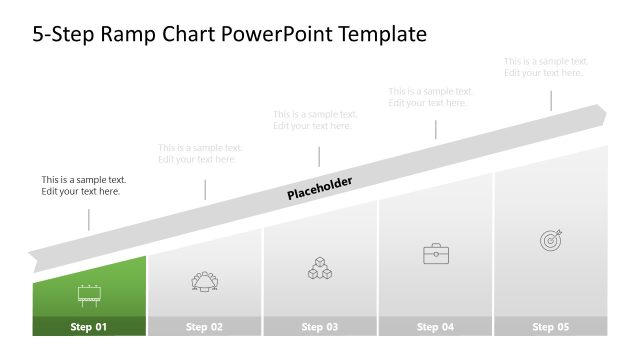 5-Step Ramp Chart PowerPoint Template

This is a sample text. Edit your text here.

This is a sample text. Edit your text here.

This is a sample text. Edit your text here.

This is a sample text. Edit your text here.

This is a sample text. Edit your text here.

Placeholder

Step 01

Step 02

Step 03

Step 04

Step 05